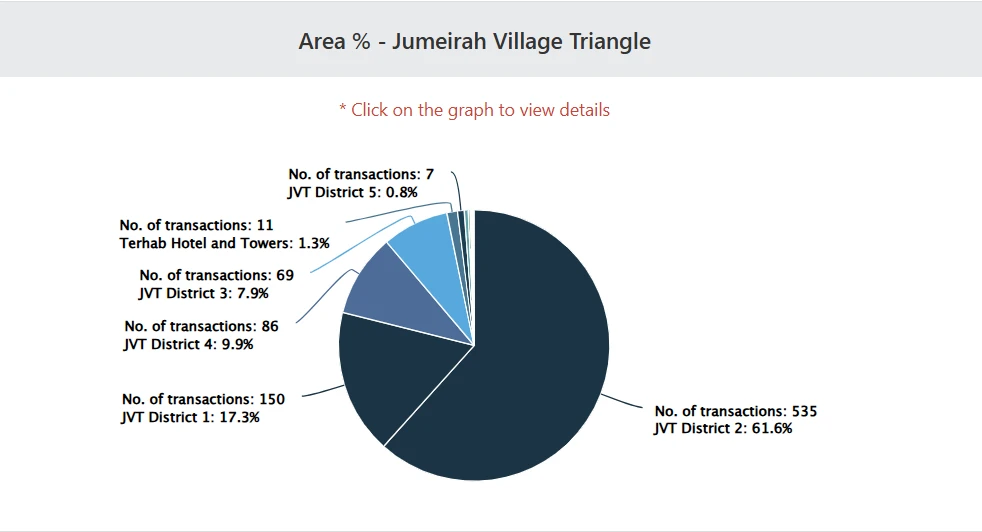 Area % - Jumeirah Village Triangle

* Click on the graph to view details

No. of transactions: 7
JVT District 5: 0.8%

No. of transactions: 11
Terhab Hotel and Towers: 1.3%

No. of transactions: 69
JVT District 3: 7.9%

No. of transactions: 86
JVT District 4: 9.9%

No. of transactions: 150
JVT District 1: 17.3%

No. of transactions: 535
JVT District 2: 61.6%